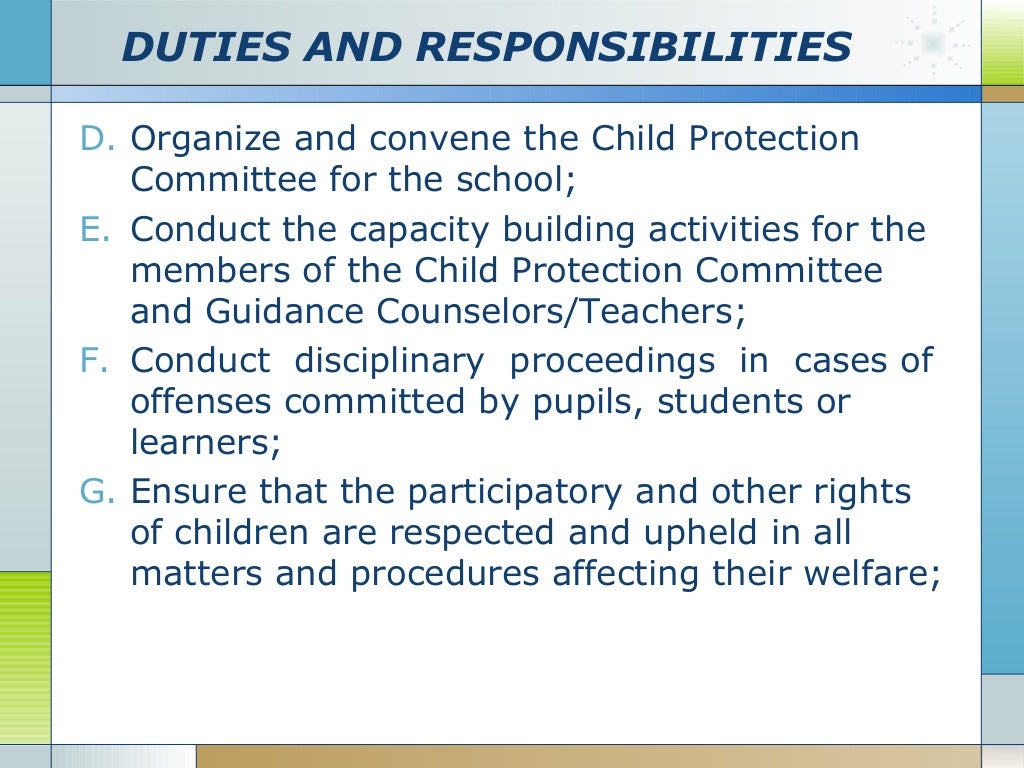 DUTIES AND RESPONSIBILITIES

D. Organize and convene the Child Protection Committee for the school;

E. Conduct the capacity building activities for the members of the Child Protection Committee and Guidance Counselors/Teachers;

F. Conduct disciplinary proceedings in cases of offenses committed by pupils, students or learners;

G. Ensure that the participatory and other rights of children are respected and upheld in all matters and procedures affecting their welfare;